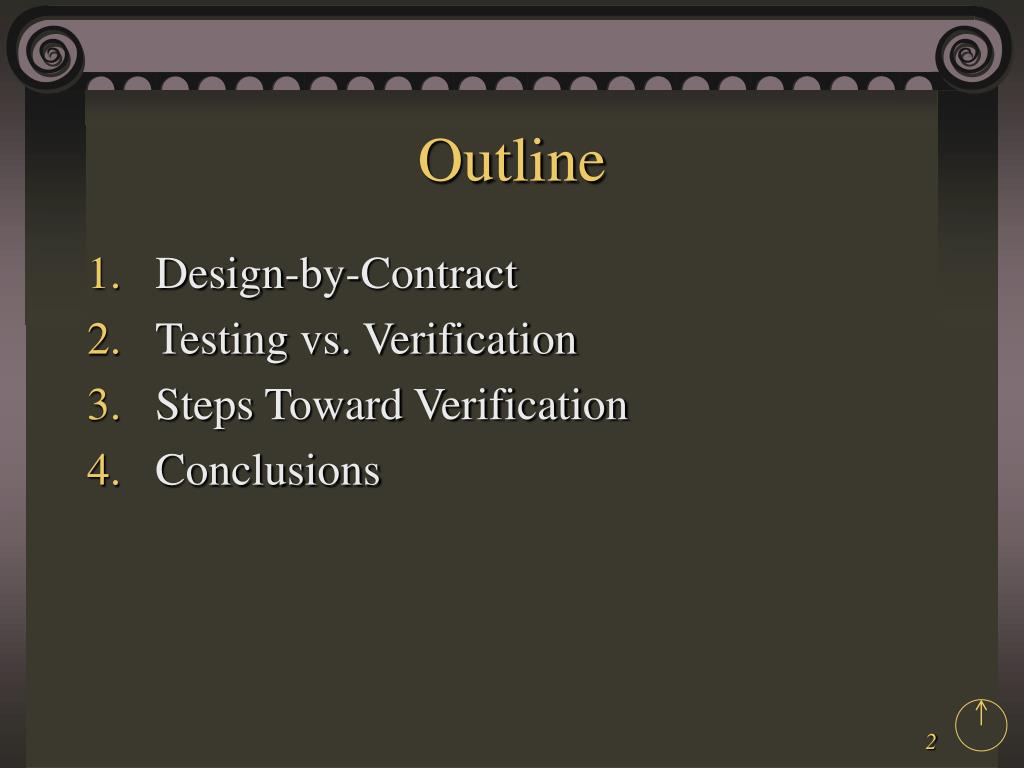 Outline

1. Design-by-Contract
2. Testing vs. Verification
3. Steps Toward Verification
4. Conclusions

2